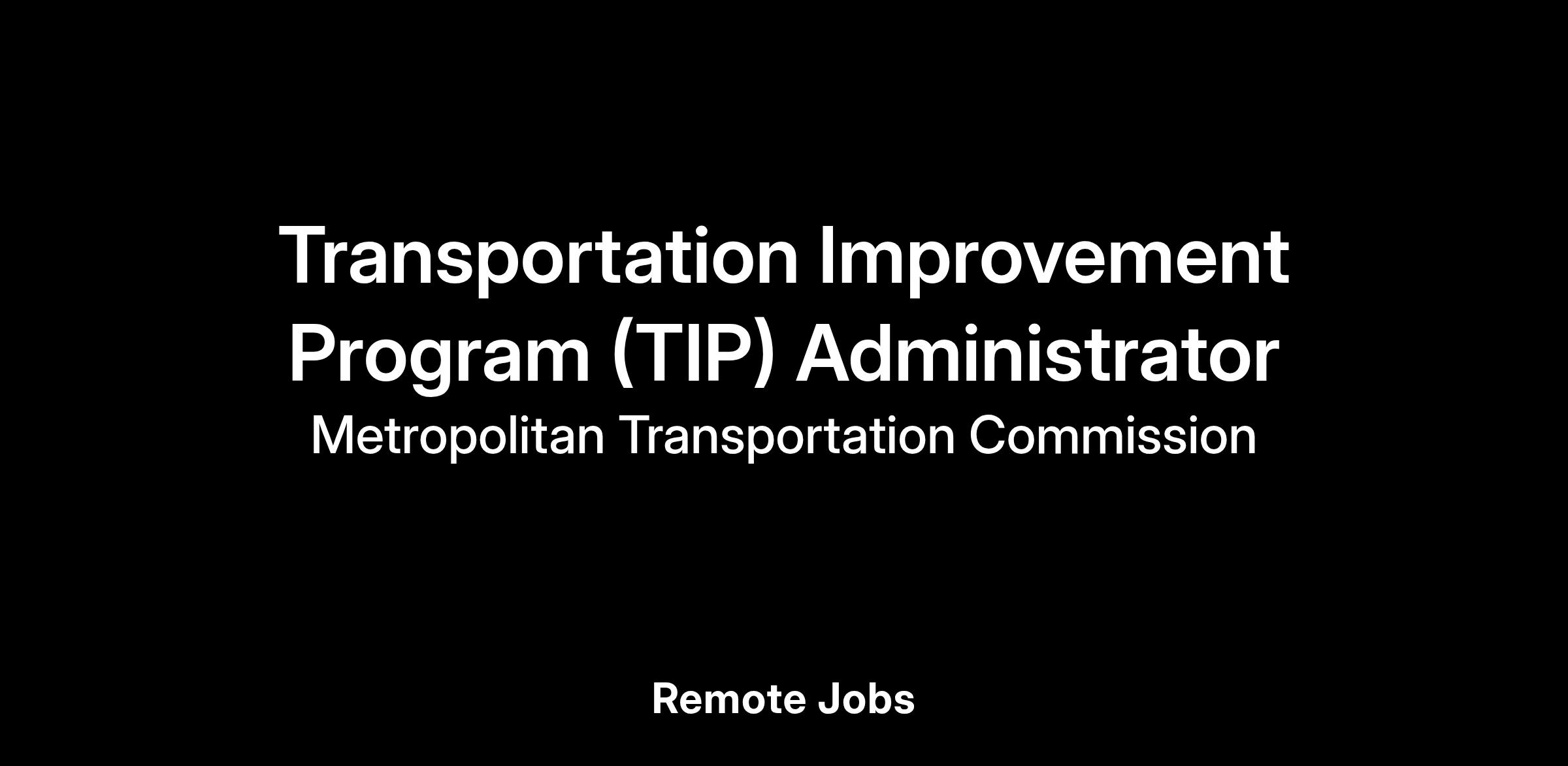 Transportation Improvement Program (TIP) Administrator

Metropolitan Transportation Commission

Remote Jobs